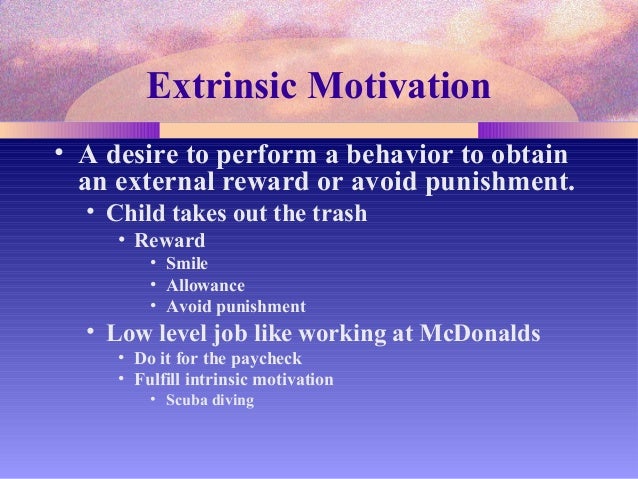 Extrinsic Motivation

• A desire to perform a behavior to obtain an external reward or avoid punishment.
  • Child takes out the trash
    • Reward
      • Smile
      • Allowance
      • Avoid punishment
  • Low level job like working at McDonalds
    • Do it for the paycheck
    • Fulfill intrinsic motivation
      • Scuba diving